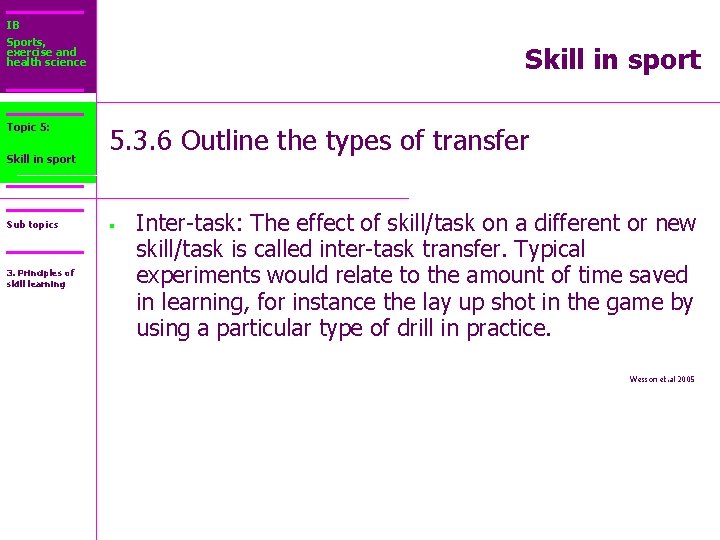 IB
Sports, exercise and health science

Skill in sport

Topic 5:

Skill in sport

5.3.6 Outline the types of transfer

Sub topics

3. Principles of skill learning

▪ Inter-task: The effect of skill/task on a different or new skill/task is called inter-task transfer. Typical experiments would relate to the amount of time saved in learning, for instance the lay up shot in the game by using a particular type of drill in practice.

Wesson et.al 2005